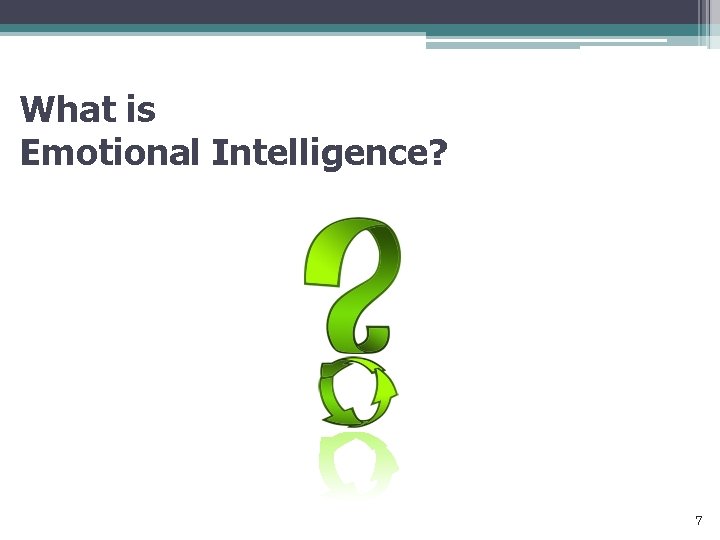 What is
Emotional Intelligence?

7